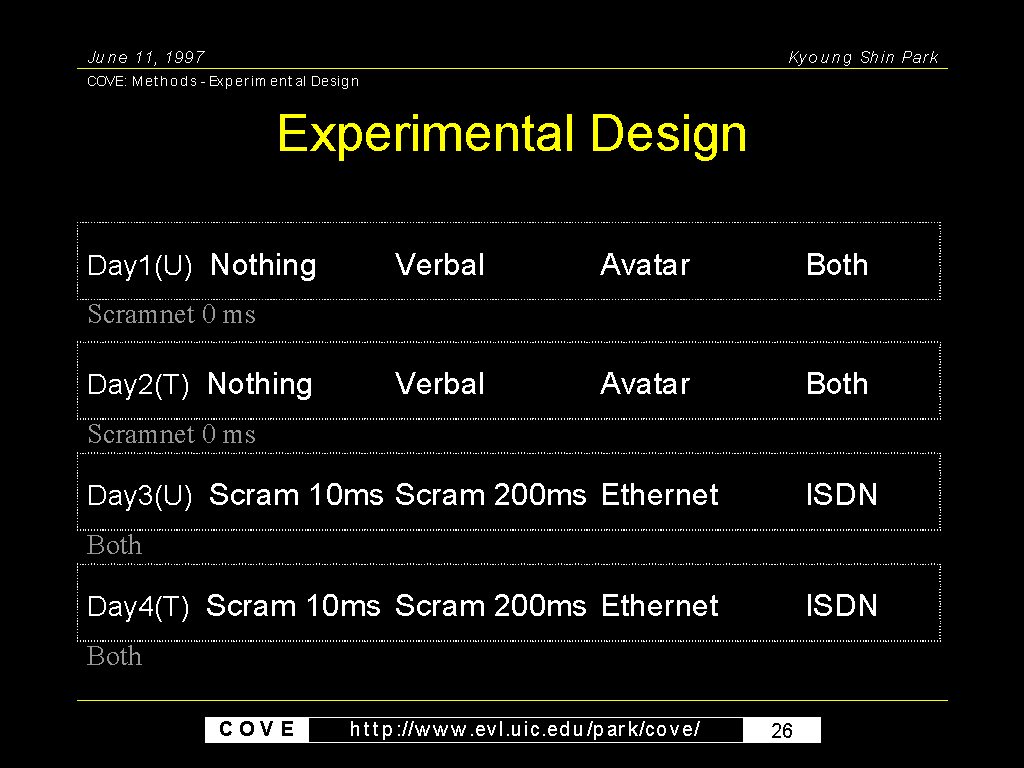 June 11, 1997

Kyoung Shin Park

COVE: Methods - Experimental Design

Experimental Design

Day1(U) Nothing Verbal Avatar Both

Scramnet 0 ms

Day2(T) Nothing Verbal Avatar Both

Scramnet 0 ms

Day3(U) Scram 10ms Scram 200ms Ethernet ISDN

Both

Day4(T) Scram 10ms Scram 200ms Ethernet ISDN

Both

COVE http://www.evl.uic.edu/park/cove/ 26